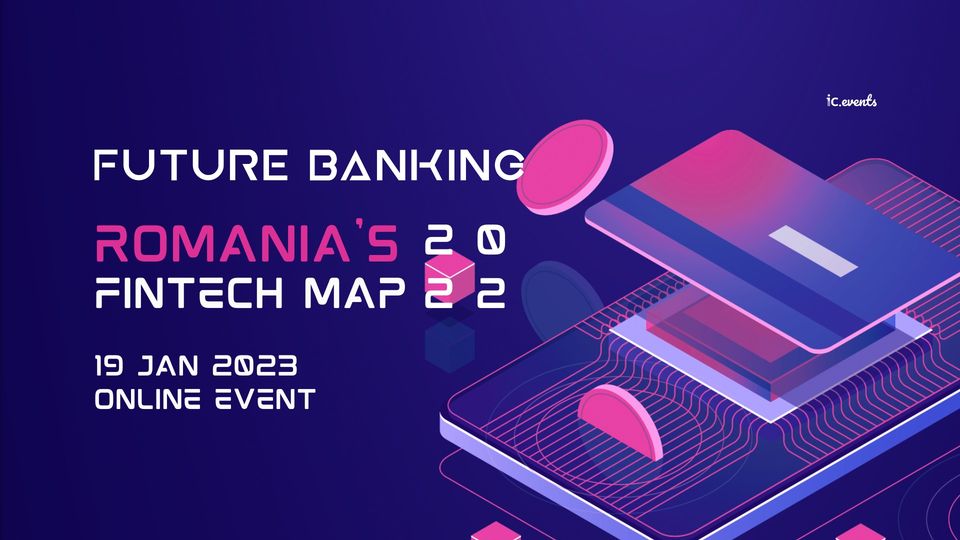 ic.events

FUTURE BANKING

ROMANIA'S 2 0
FINTECH MAP 2 2

19 JAN 2023
ONLINE EVENT